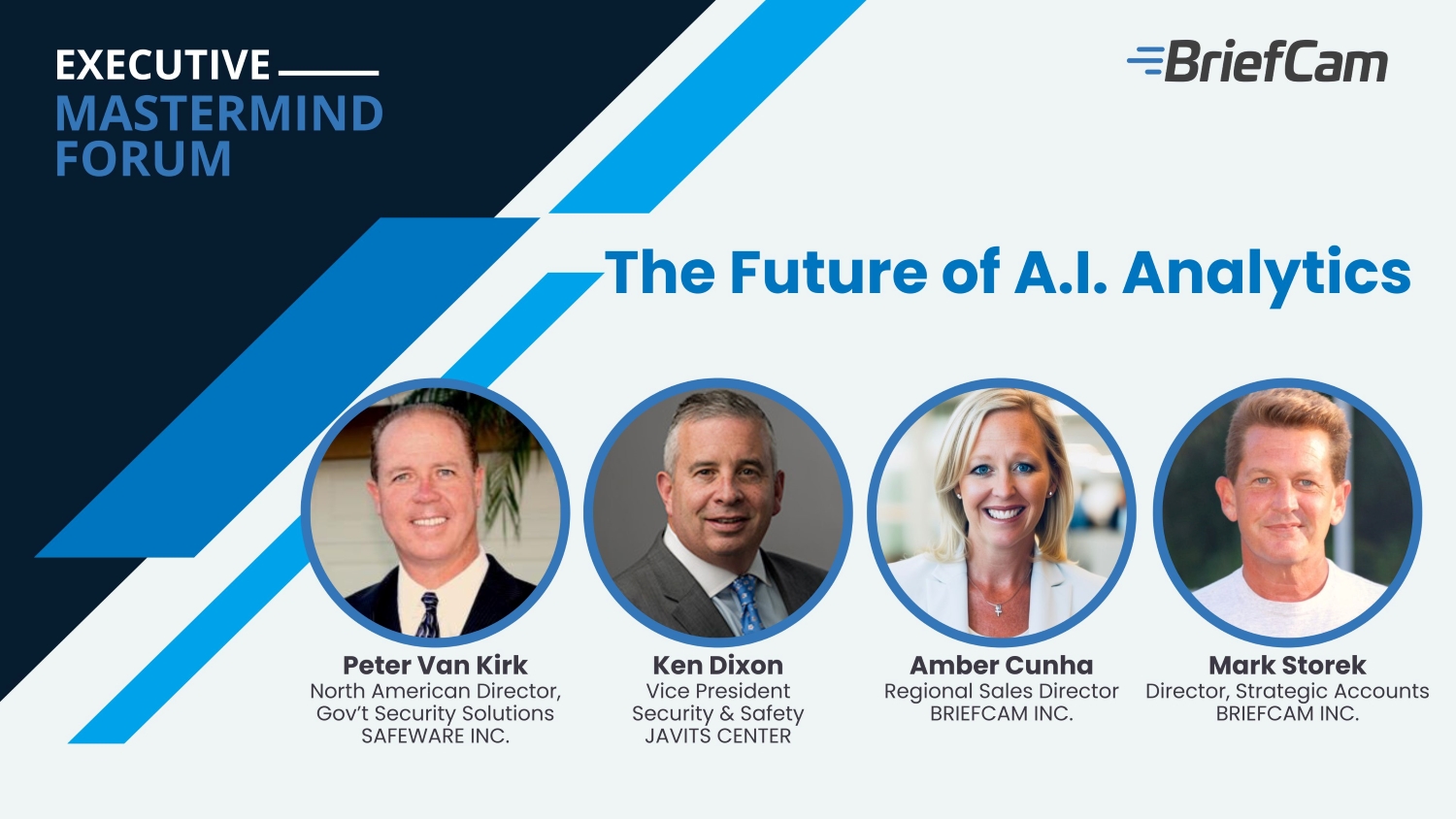 EXECUTIVE
MASTERMIND
FORUM

BriefCam

The Future of A.I. Analytics

Peter Van Kirk
North American Director, Gov't Security Solutions
SAFEWARE INC.

Ken Dixon
Vice President
Security & Safety
JAVITS CENTER

Amber Cunha
Regional Sales Director
BRIEFCAM INC.

Mark Storek
Director, Strategic Accounts
BRIEFCAM INC.